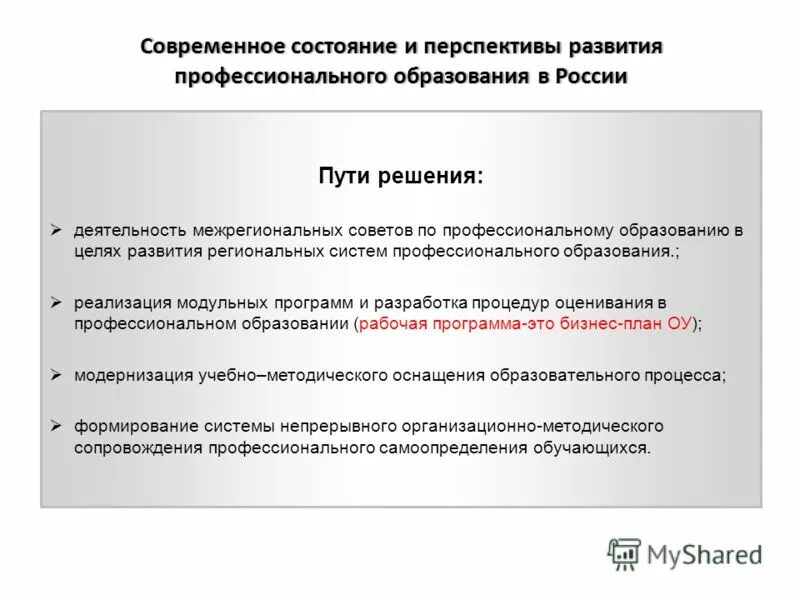 Современное состояние и перспективы развития профессионального образования в России

Пути решения:

➢ деятельность межрегиональных советов по профессиональному образованию в целях развития региональных систем профессионального образования.;

➢ реализация модульных программ и разработка процедур оценивания в профессиональном образовании (рабочая программа-это бизнес-план ОУ);

➢ модернизация учебно–методического оснащения образовательного процесса;

➢ формирование системы непрерывного организационно-методического сопровождения профессионального самоопределения обучающихся.

MyShared